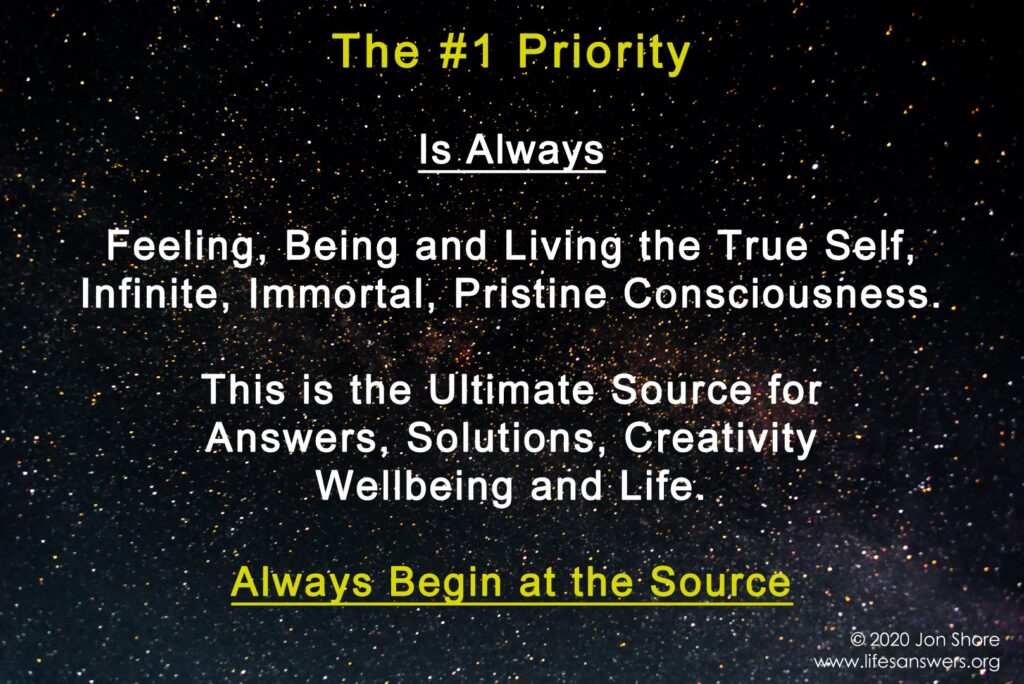 The #1 Priority

Is Always

Feeling, Being and Living the True Self, Infinite, Immortal, Pristine Consciousness.

This is the Ultimate Source for Answers, Solutions, Creativity Wellbeing and Life.

Always Begin at the Source

© 2020 Jon Shore
www.lifesanswers.org